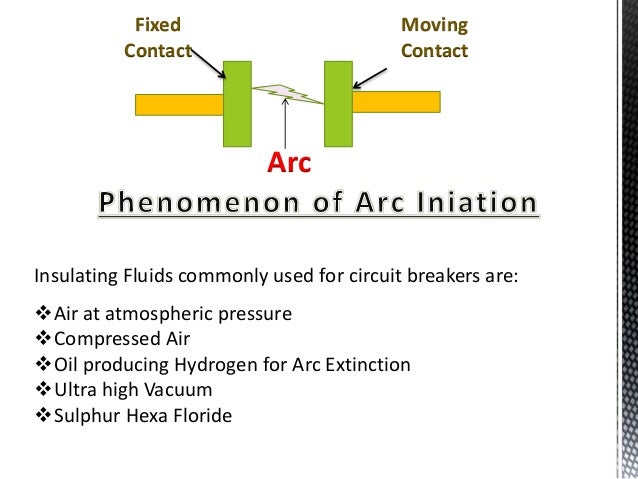 Fixed Contact

Moving Contact

Arc

Phenomenon of Arc Iniation

Insulating Fluids commonly used for circuit breakers are:

❖Air at atmospheric pressure
❖Compressed Air
❖Oil producing Hydrogen for Arc Extinction
❖Ultra high Vacuum
❖Sulphur Hexa Floride